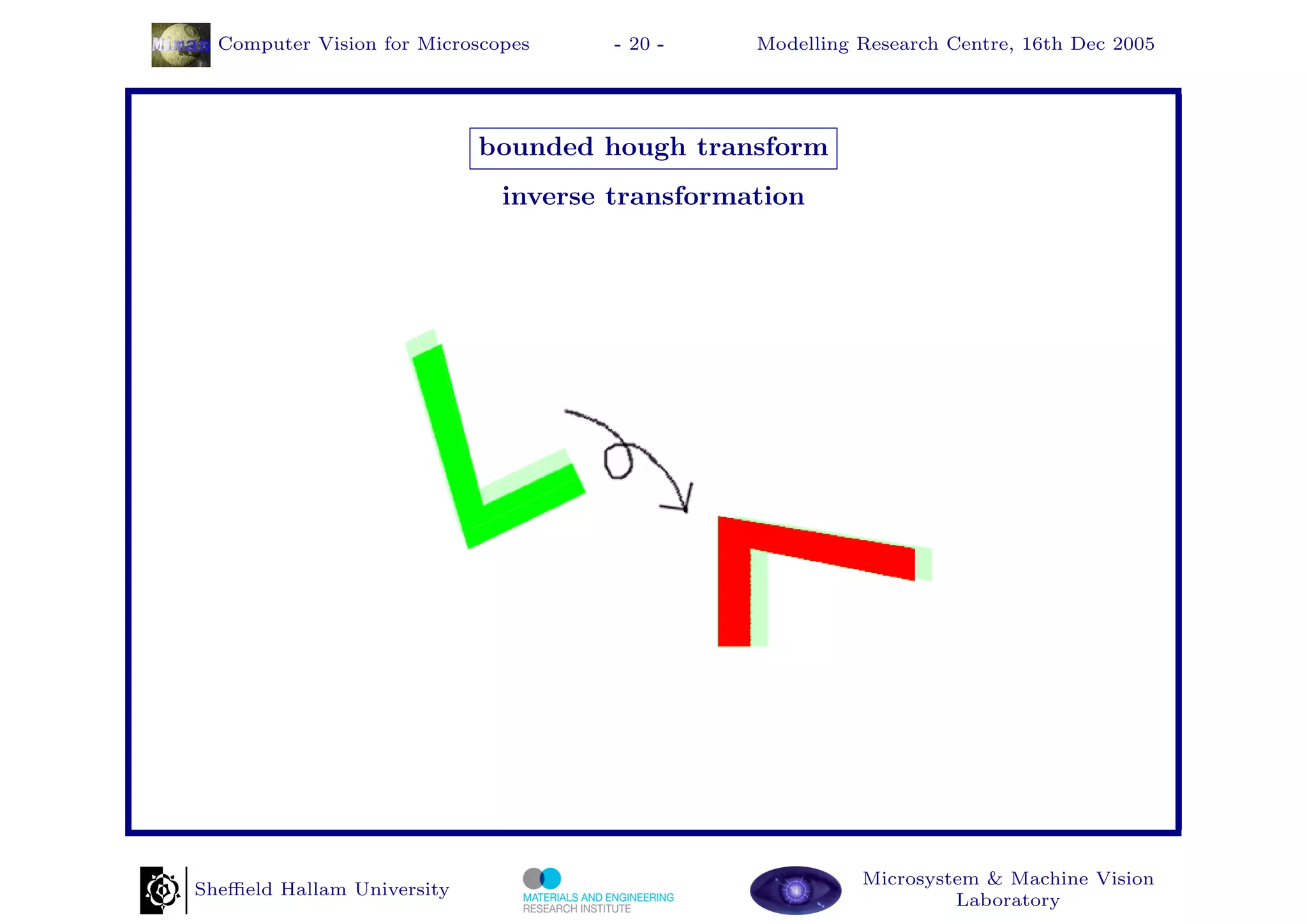 Mimas Computer Vision for Microscopes - 20 - Modelling Research Centre, 16th Dec 2005

bounded hough transform

inverse transformation

Sheffield Hallam University

MATERIALS AND ENGINEERING RESEARCH INSTITUTE

Microsystem & Machine Vision Laboratory